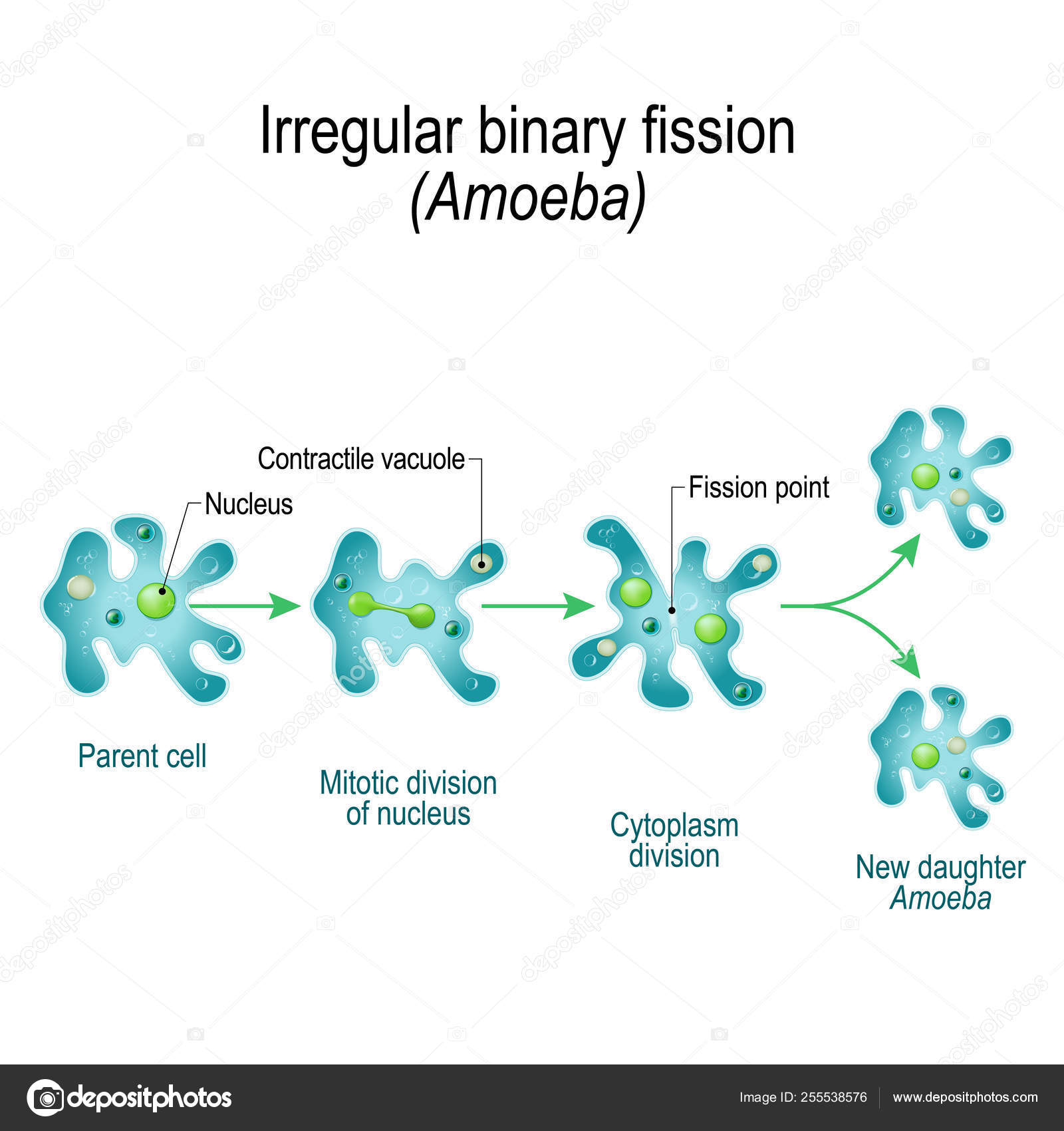 Irregular binary fission
(Amoeba)

Contractile vacuole

Nucleus

Fission point

Parent cell

Mitotic division of nucleus

Cytoplasm division

New daughter Amoeba

depositphotos

Image ID: 255538576

www.depositphotos.com